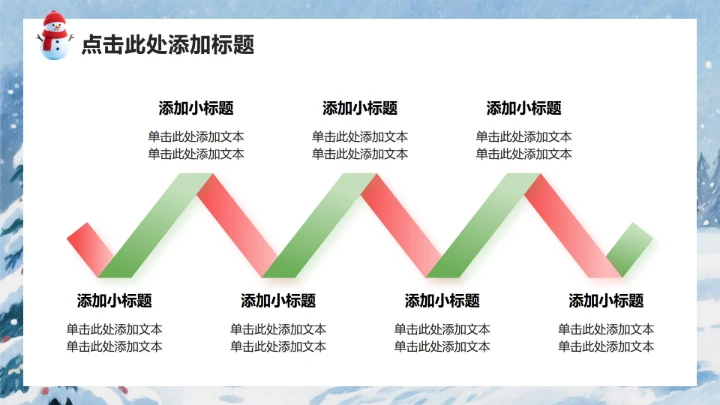 点击此处添加标题

添加小标题
单击此处添加文本
单击此处添加文本

添加小标题
单击此处添加文本
单击此处添加文本

添加小标题
单击此处添加文本
单击此处添加文本

添加小标题
单击此处添加文本
单击此处添加文本

添加小标题
单击此处添加文本
单击此处添加文本

添加小标题
单击此处添加文本
单击此处添加文本

添加小标题
单击此处添加文本
单击此处添加文本